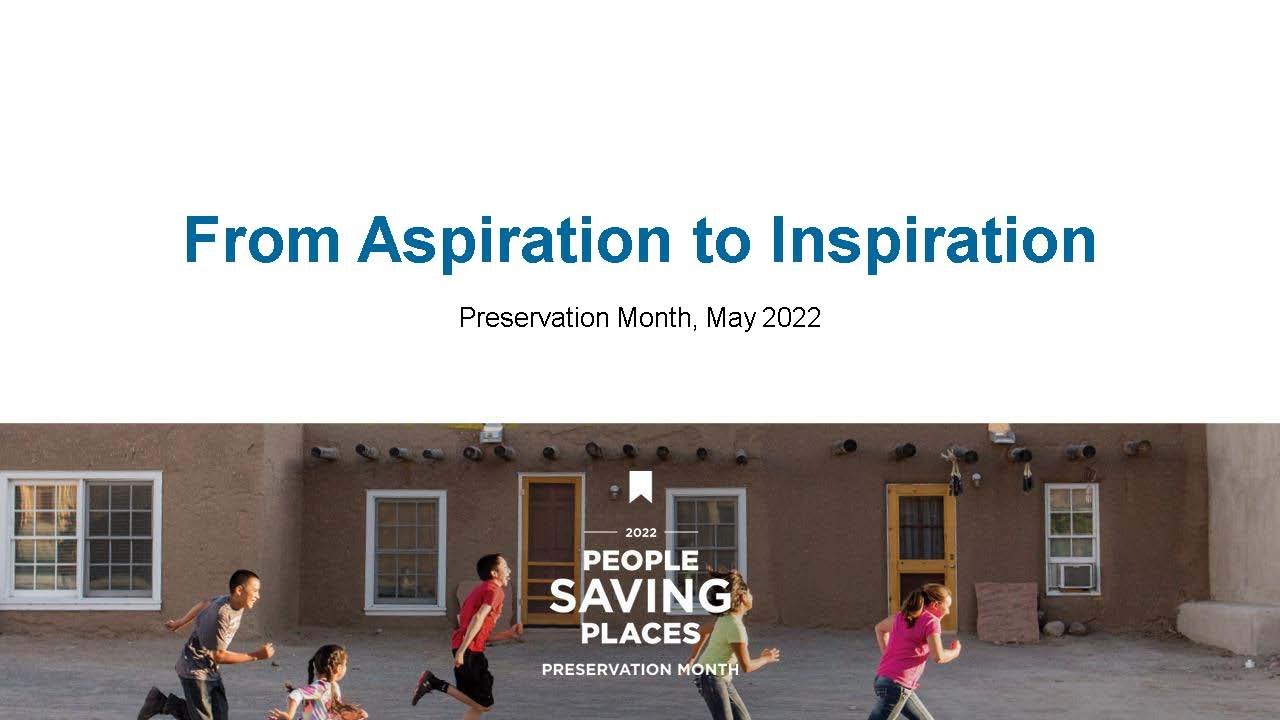 From Aspiration to Inspiration

Preservation Month, May 2022

2022
PEOPLE
SAVING
PLACES
PRESERVATION MONTH